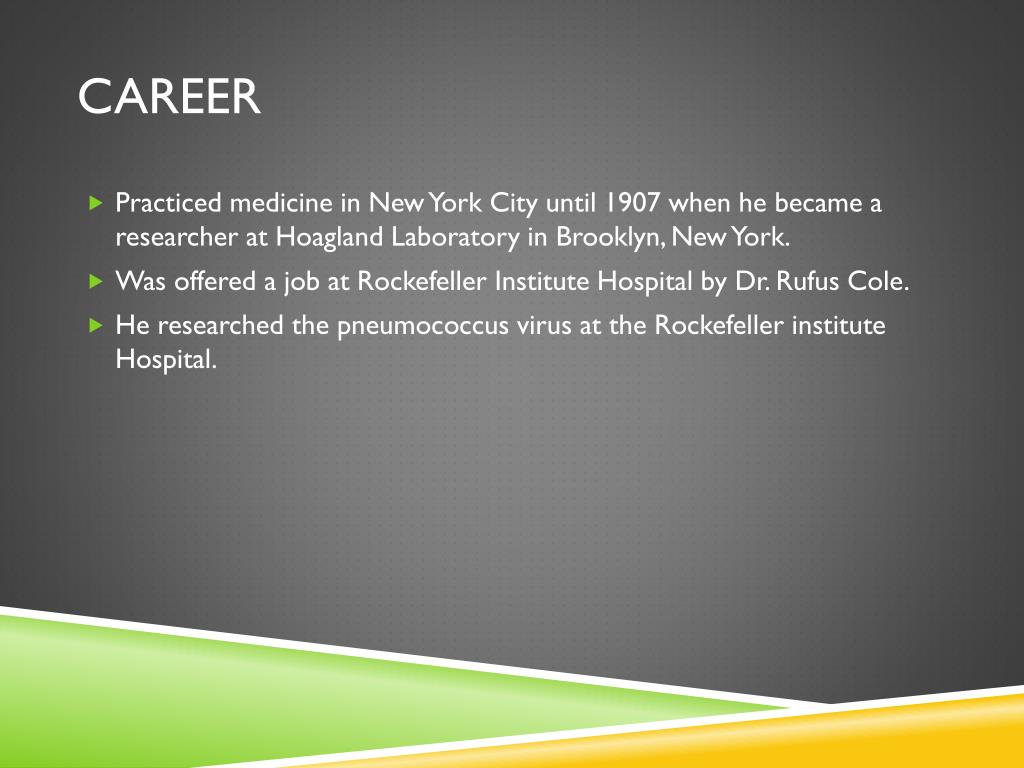 CAREER

Practiced medicine in New York City until 1907 when he became a researcher at Hoagland Laboratory in Brooklyn, New York.

Was offered a job at Rockefeller Institute Hospital by Dr. Rufus Cole.

He researched the pneumococcus virus at the Rockefeller institute Hospital.